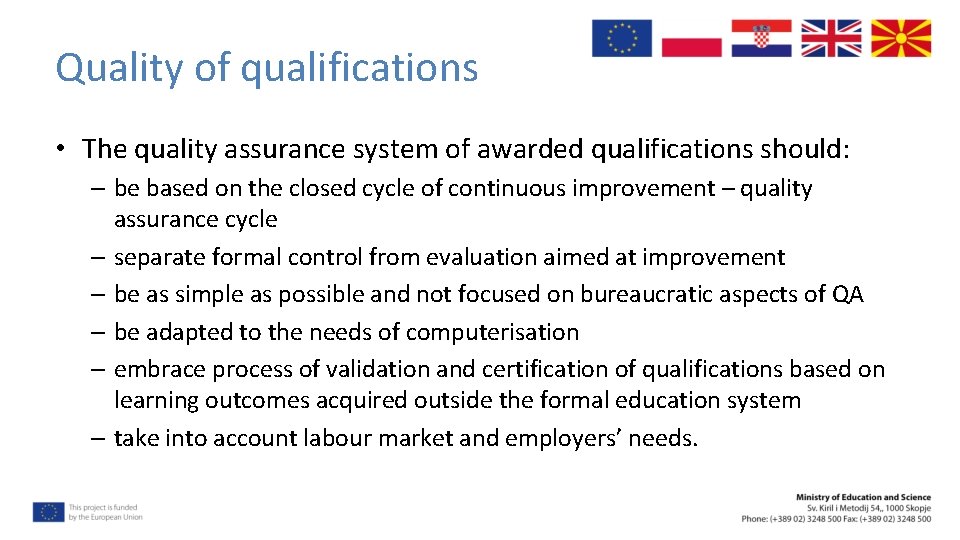 Quality of qualifications

• The quality assurance system of awarded qualifications should:
– be based on the closed cycle of continuous improvement – quality assurance cycle
– separate formal control from evaluation aimed at improvement
– be as simple as possible and not focused on bureaucratic aspects of QA
– be adapted to the needs of computerisation
– embrace process of validation and certification of qualifications based on learning outcomes acquired outside the formal education system
– take into account labour market and employers' needs.

This project is funded by the European Union

Ministry of Education and Science
Sv. Kiril i Metodij 54,, 1000 Skopje
Phone: (+389 02) 3248 500 Fax: (+389 02) 3248 500